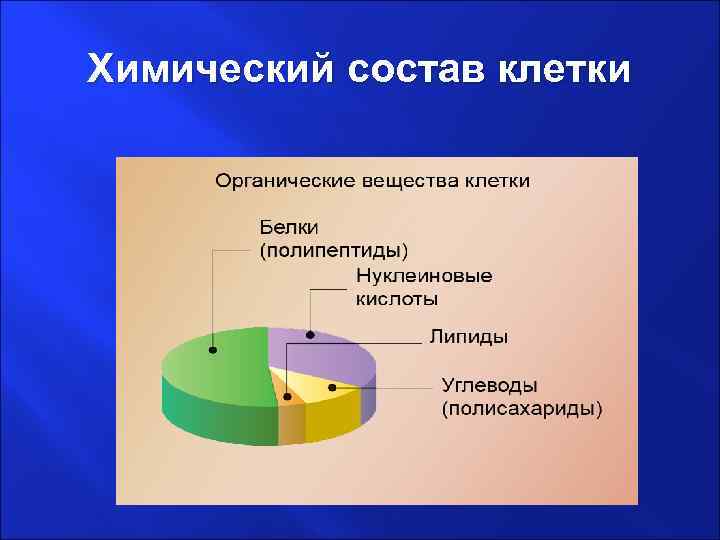 Химический состав клетки

Органические вещества клетки

Белки (полипептиды)

Нуклеиновые кислоты

Липиды

Углеводы (полисахариды)